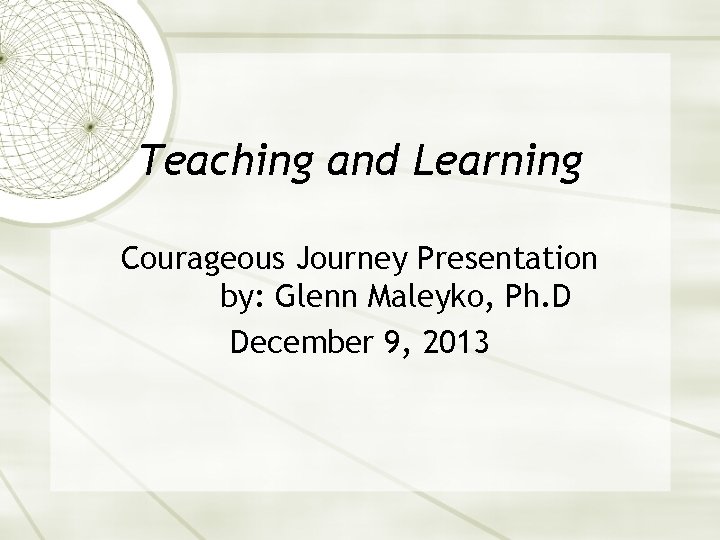 Teaching and Learning

Courageous Journey Presentation
by: Glenn Maleyko, Ph.D
December 9, 2013